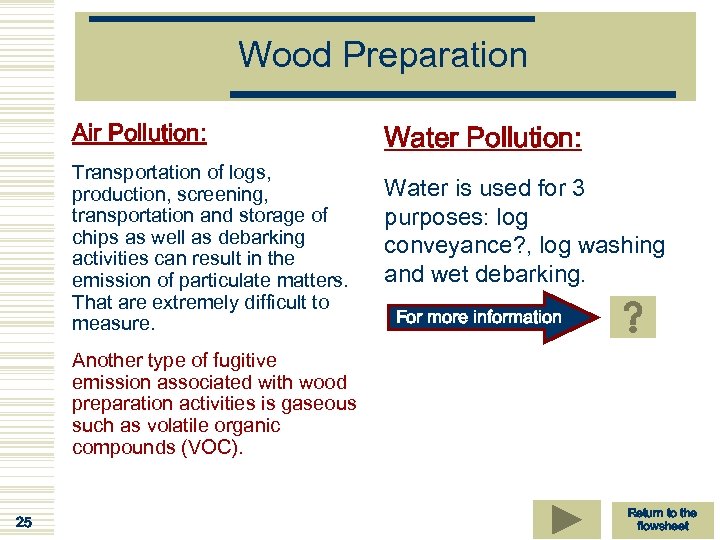 Wood Preparation

Air Pollution:

Transportation of logs, production, screening, transportation and storage of chips as well as debarking activities can result in the emission of particulate matters. That are extremely difficult to measure.

Another type of fugitive emission associated with wood preparation activities is gaseous such as volatile organic compounds (VOC).

Water Pollution:

Water is used for 3 purposes: log conveyance?, log washing and wet debarking.

For more information

?

25

Return to the flowsheet